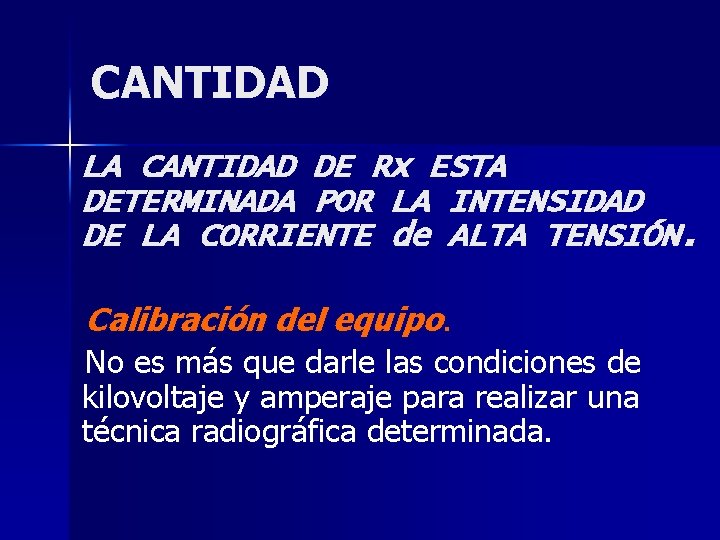 CANTIDAD

LA CANTIDAD DE Rx ESTA DETERMINADA POR LA INTENSIDAD DE LA CORRIENTE de ALTA TENSIÓN.

Calibración del equipo.

No es más que darle las condiciones de kilovoltaje y amperaje para realizar una técnica radiográfica determinada.